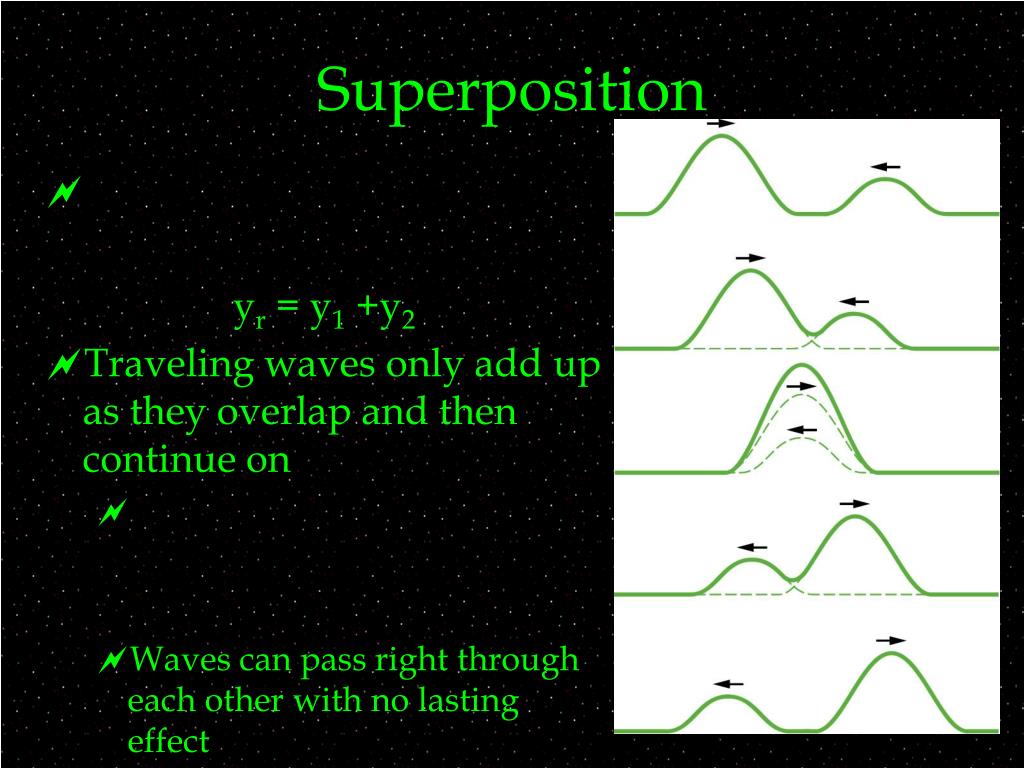 Superposition

$y_r = y_1 + y_2$

Traveling waves only add up as they overlap and then continue on

Waves can pass right through each other with no lasting effect